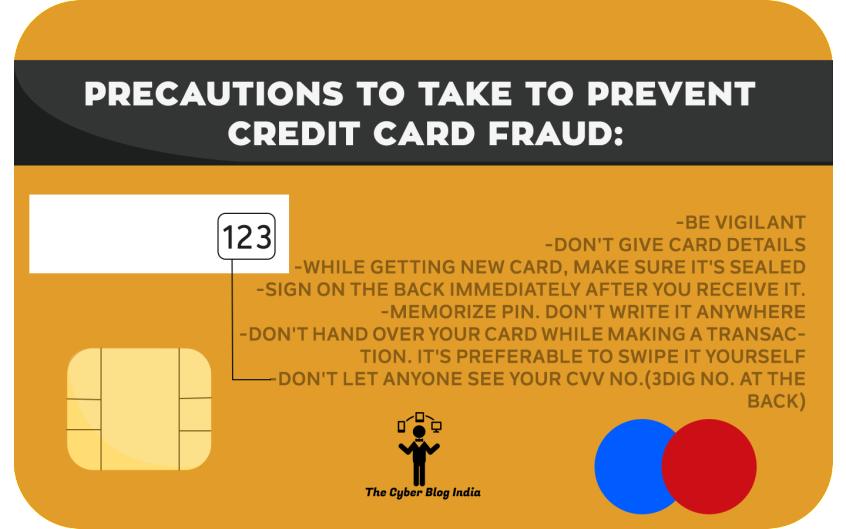 PRECAUTIONS TO TAKE TO PREVENT CREDIT CARD FRAUD:

123

-BE VIGILANT
-DON'T GIVE CARD DETAILS
-WHILE GETTING NEW CARD, MAKE SURE IT'S SEALED
-SIGN ON THE BACK IMMEDIATELY AFTER YOU RECEIVE IT.
-MEMORIZE PIN. DON'T WRITE IT ANYWHERE
-DON'T HAND OVER YOUR CARD WHILE MAKING A TRANSACTION. IT'S PREFERABLE TO SWIPE IT YOURSELF
-DON'T LET ANYONE SEE YOUR CVV NO.(3DIG NO. AT THE BACK)

The Cyber Blog India